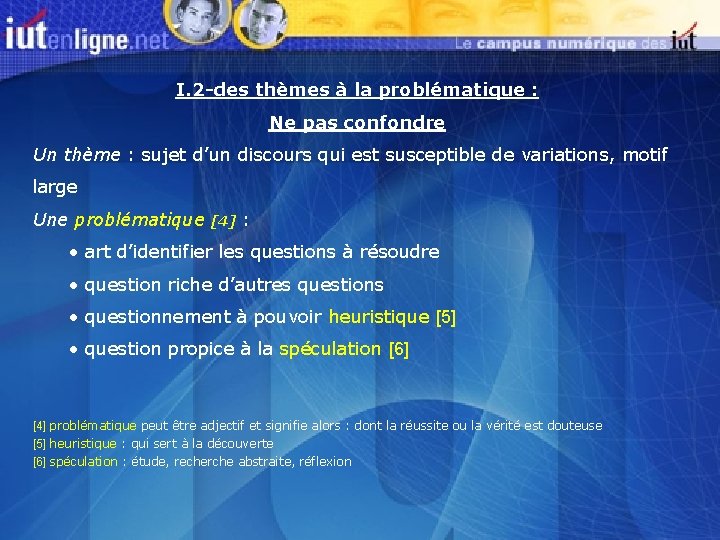 iutenligne.net

Le campus numérique des iut

I.2-des thèmes à la problématique :

Ne pas confondre

Un thème : sujet d'un discours qui est susceptible de variations, motif large

Une problématique [4] :

• art d'identifier les questions à résoudre
• question riche d'autres questions
• questionnement à pouvoir heuristique [5]
• question propice à la spéculation [6]

[4] problématique peut être adjectif et signifie alors : dont la réussite ou la vérité est douteuse
[5] heuristique : qui sert à la découverte
[6] spéculation : étude, recherche abstraite, réflexion